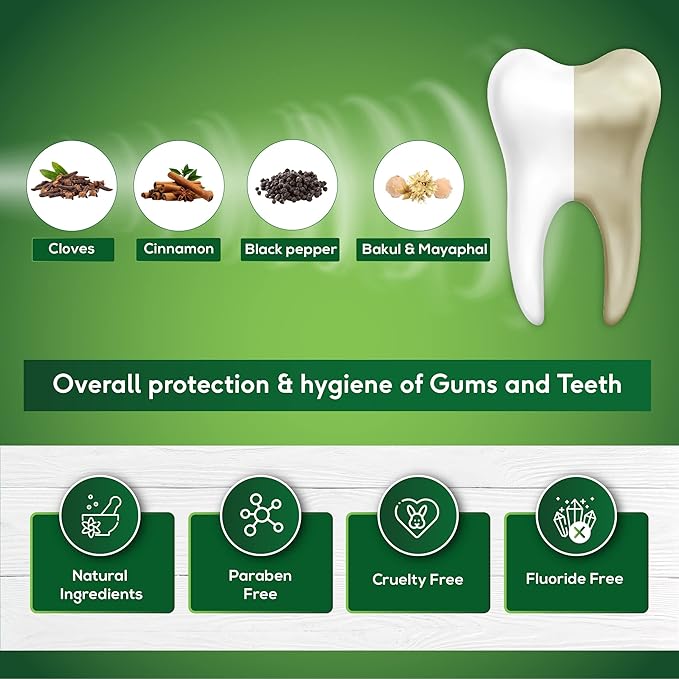 Cloves

Cinnamon

Black pepper

Bakul & Mayaphal

Overall protection & hygiene of Gums and Teeth

Natural Ingredients

Paraben Free

Cruelty Free

Fluoride Free